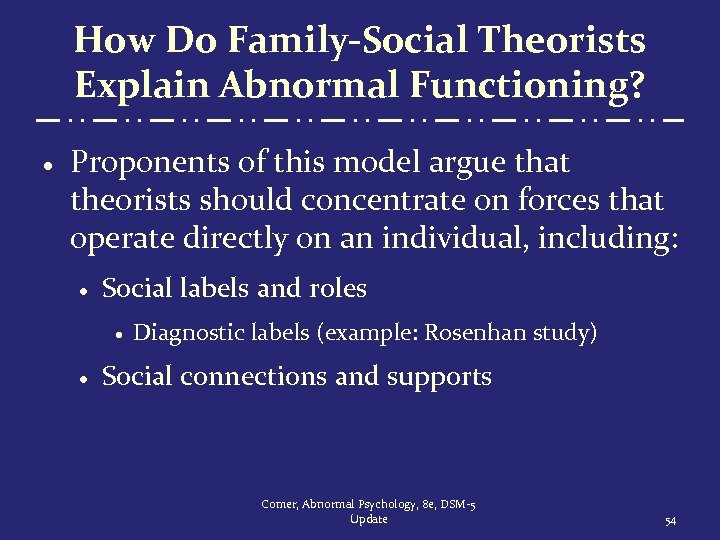 How Do Family-Social Theorists Explain Abnormal Functioning?

• Proponents of this model argue that theorists should concentrate on forces that operate directly on an individual, including:
  • Social labels and roles
    • Diagnostic labels (example: Rosenhan study)
  • Social connections and supports

Comer, Abnormal Psychology, 8e, DSM-5 Update

54